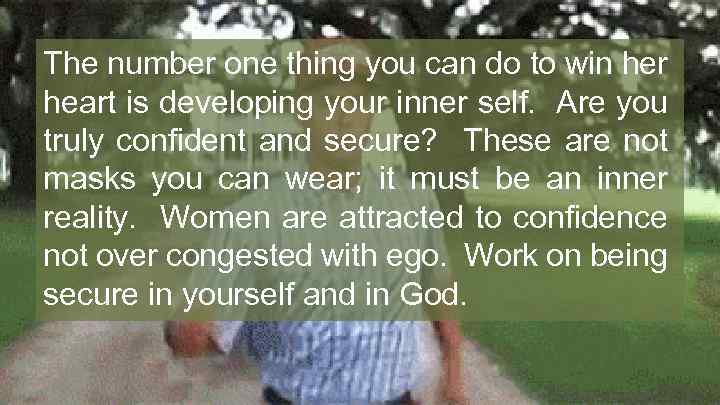 The number one thing you can do to win her heart is developing your inner self. Are you truly confident and secure? These are not masks you can wear; it must be an inner reality. Women are attracted to confidence not over congested with ego. Work on being secure in yourself and in God.